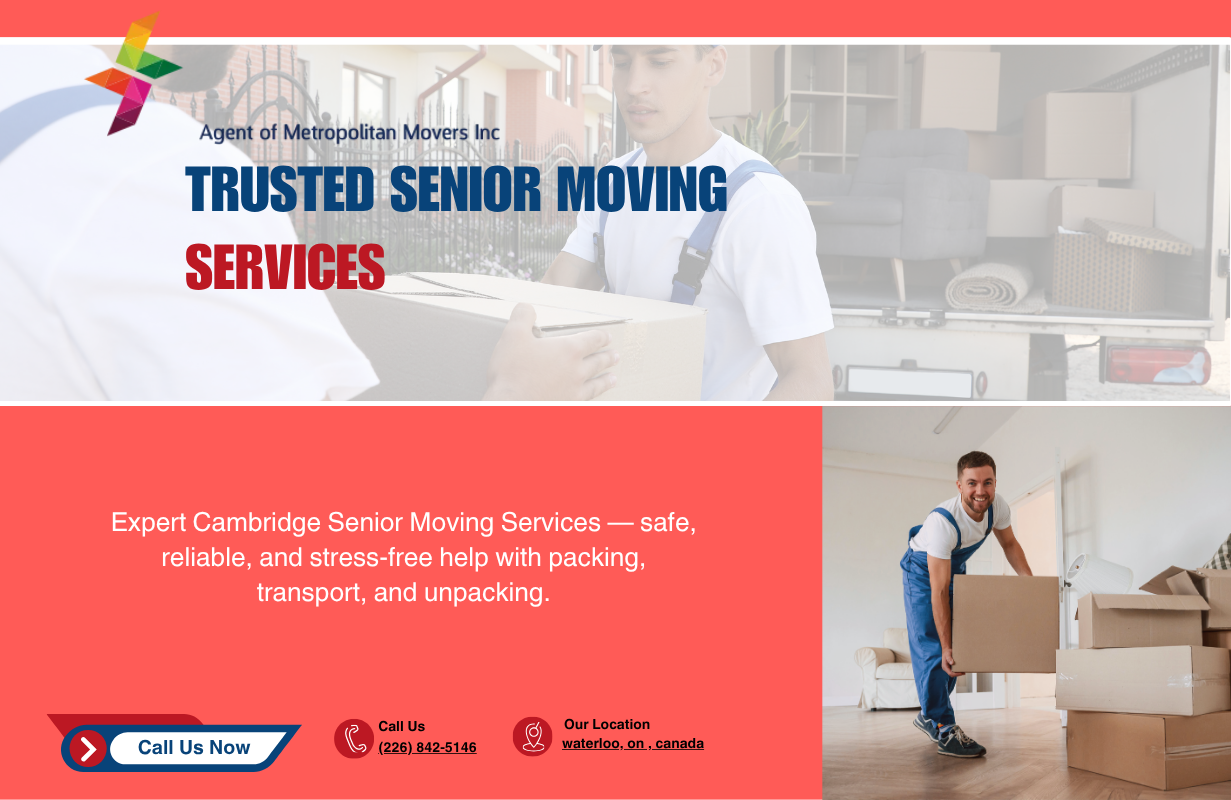 Agent of Metropolitan Movers Inc

TRUSTED SENIOR MOVING SERVICES

Expert Cambridge Senior Moving Services — safe, reliable, and stress-free help with packing, transport, and unpacking.

Call Us Now

Call Us
(226) 842-5146

Our Location
waterloo, on , canada